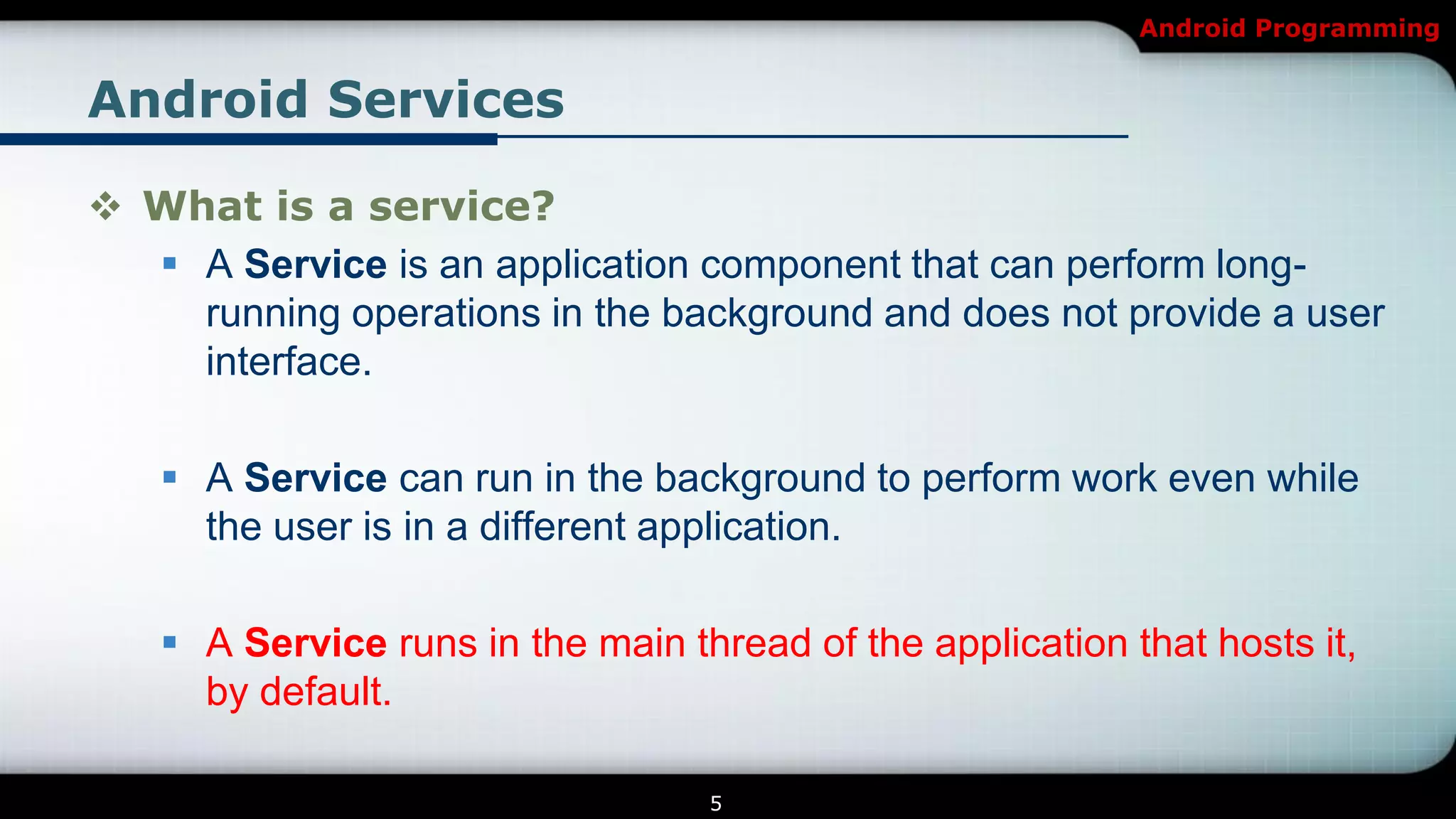 Android Programming

Android Services

❖ What is a service?

▪ A Service is an application component that can perform long-running operations in the background and does not provide a user interface.

▪ A Service can run in the background to perform work even while the user is in a different application.

▪ A Service runs in the main thread of the application that hosts it, by default.

5